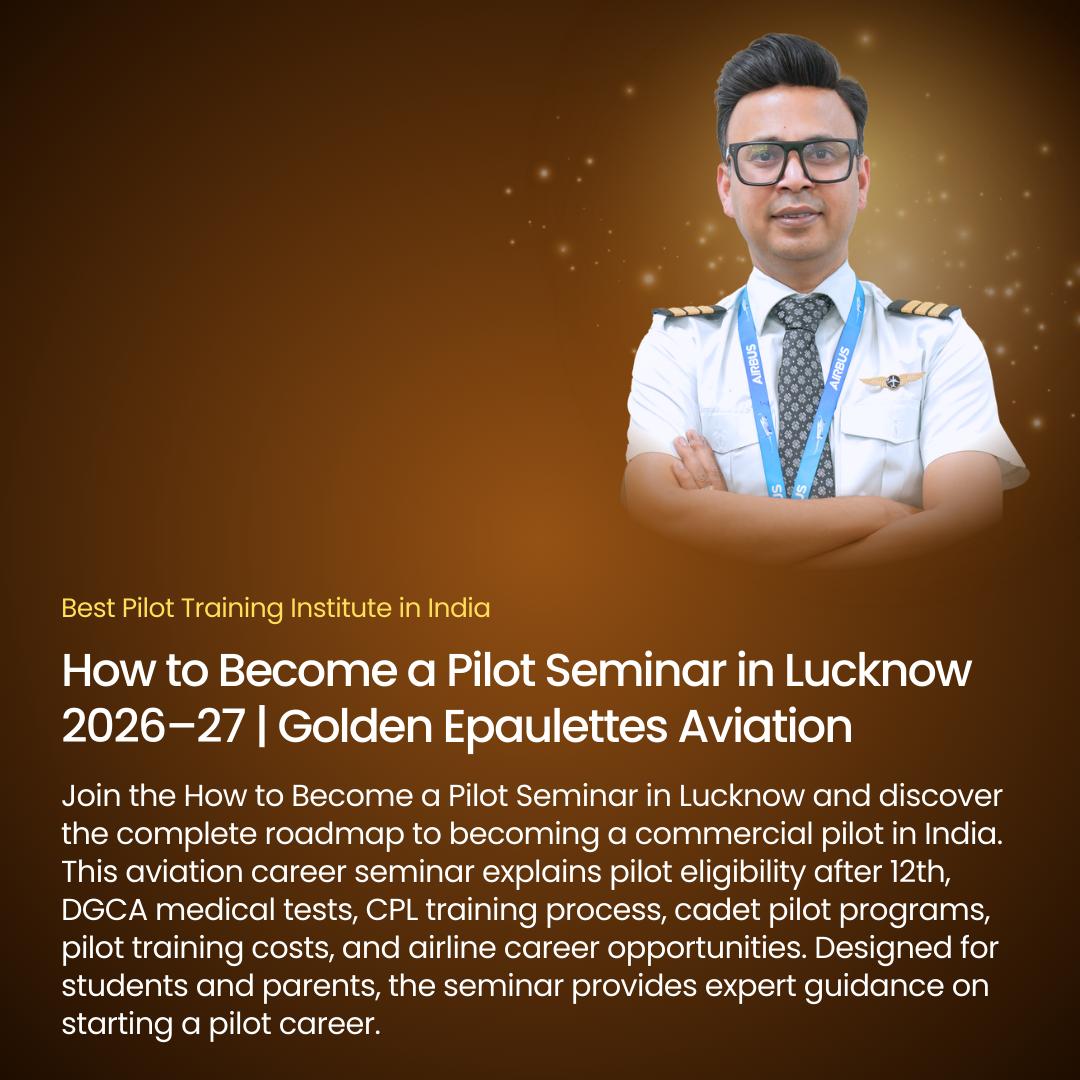 AIRBUS

AIRBUS

Best Pilot Training Institute in India

How to Become a Pilot Seminar in Lucknow 2026–27 | Golden Epaulettes Aviation

Join the How to Become a Pilot Seminar in Lucknow and discover the complete roadmap to becoming a commercial pilot in India. This aviation career seminar explains pilot eligibility after 12th, DGCA medical tests, CPL training process, cadet pilot programs, pilot training costs, and airline career opportunities. Designed for students and parents, the seminar provides expert guidance on starting a pilot career.